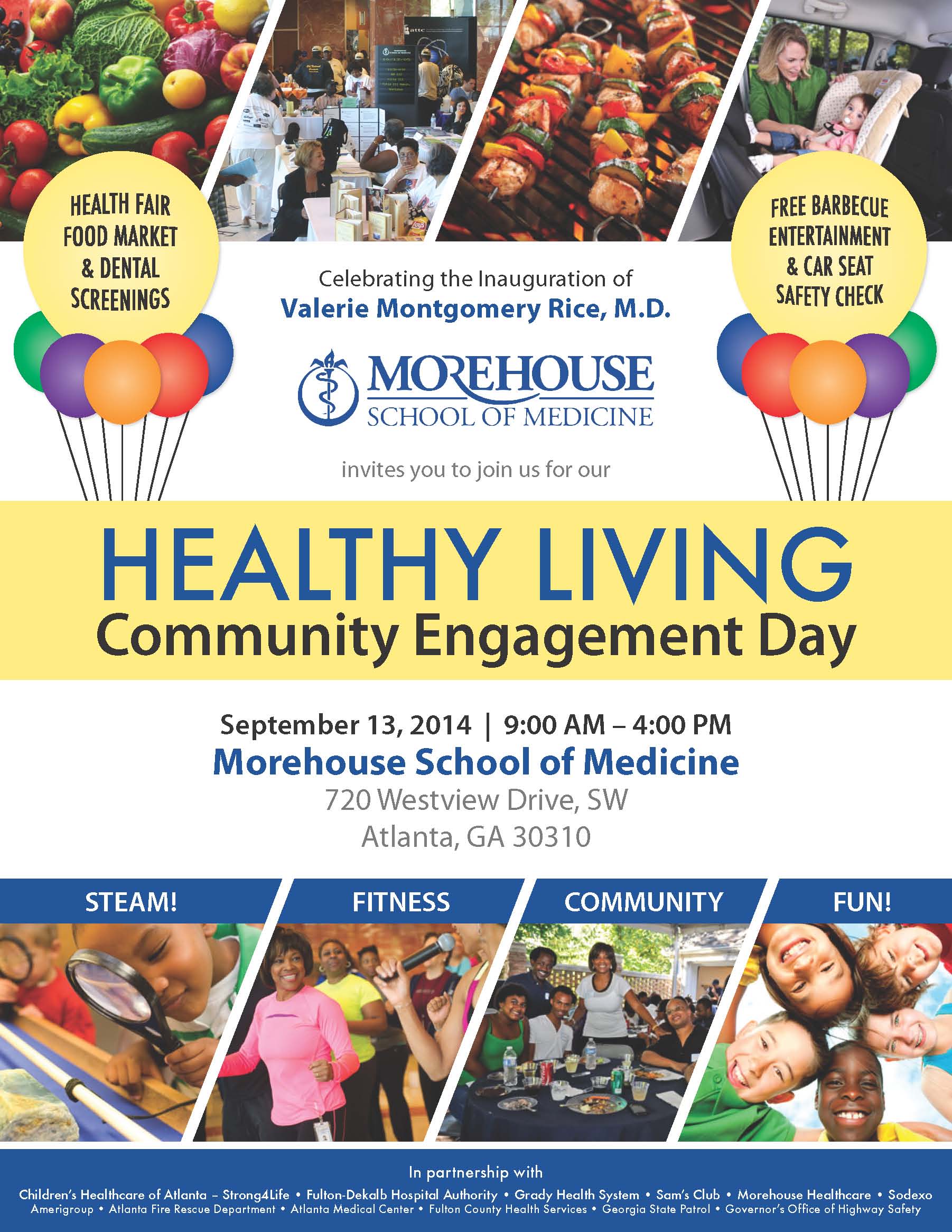 HEALTH FAIR
FOOD MARKET
& DENTAL
SCREENINGS

FREE BARBECUE
ENTERTAINMENT
& CAR SEAT
SAFETY CHECK

Celebrating the Inauguration of
Valerie Montgomery Rice, M.D.

MOREHOUSE
SCHOOL OF MEDICINE

invites you to join us for our

HEALTHY LIVING
Community Engagement Day

September 13, 2014 | 9:00 AM – 4:00 PM
Morehouse School of Medicine
720 Westview Drive, SW
Atlanta, GA 30310

STEAM!

FITNESS

COMMUNITY

FUN!

In partnership with
Children's Healthcare of Atlanta – Strong4Life • Fulton-Dekalb Hospital Authority • Grady Health System • Sam's Club • Morehouse Healthcare • Sodexo
Amerigroup • Atlanta Fire Rescue Department • Atlanta Medical Center • Fulton County Health Services • Georgia State Patrol • Governor's Office of Highway Safety